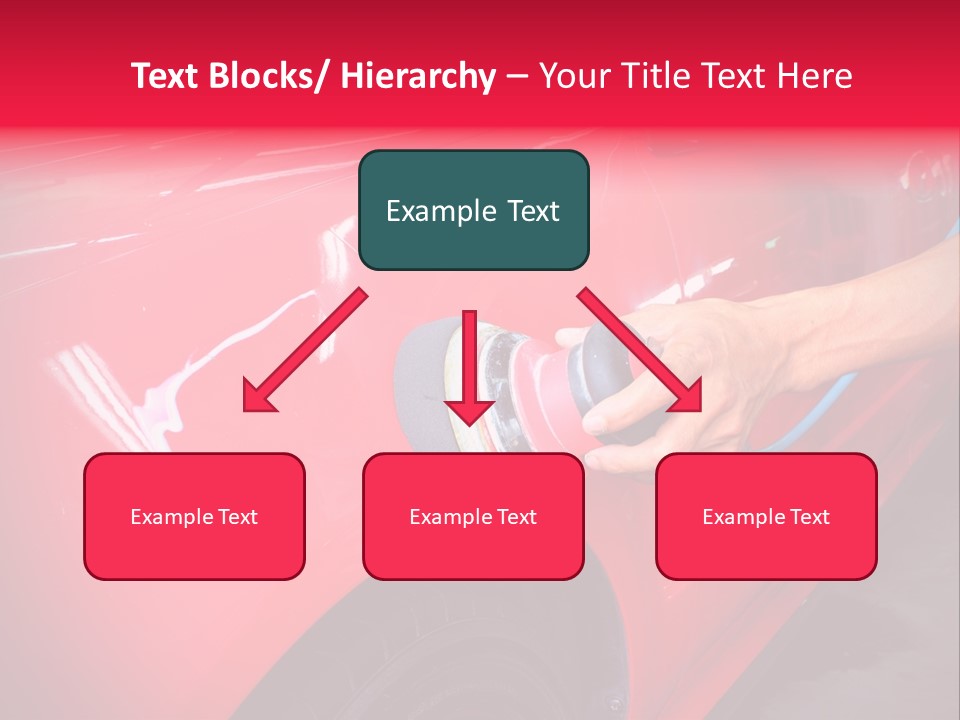 Text Blocks/ Hierarchy – Your Title Text Here

Example Text

Example Text

Example Text

Example Text